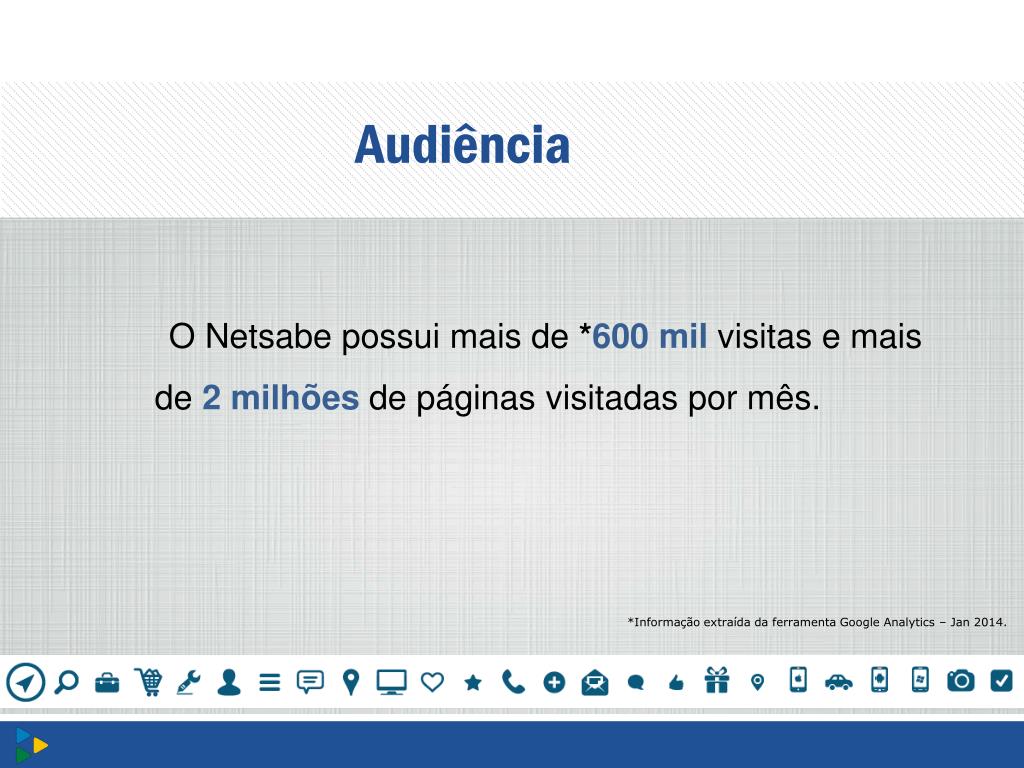 Audiência

O Netsabe possui mais de *600 mil visitas e mais de 2 milhões de páginas visitadas por mês.

*Informação extraída da ferramenta Google Analytics – Jan 2014.